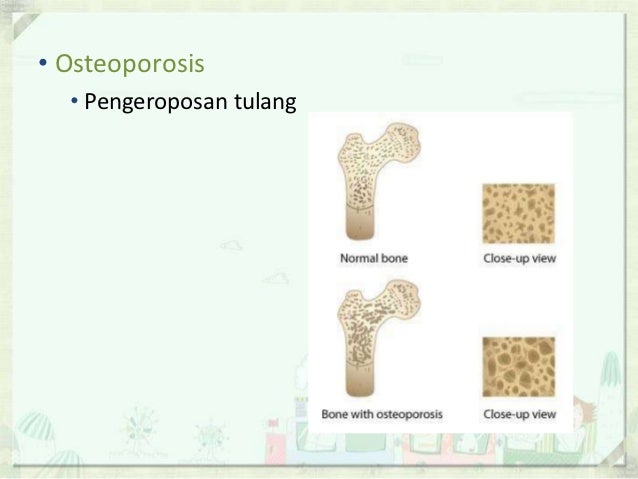 • Osteoporosis

• Pengeroposan tulang

Normal bone

Close-up view

Bone with osteoporosis

Close-up view